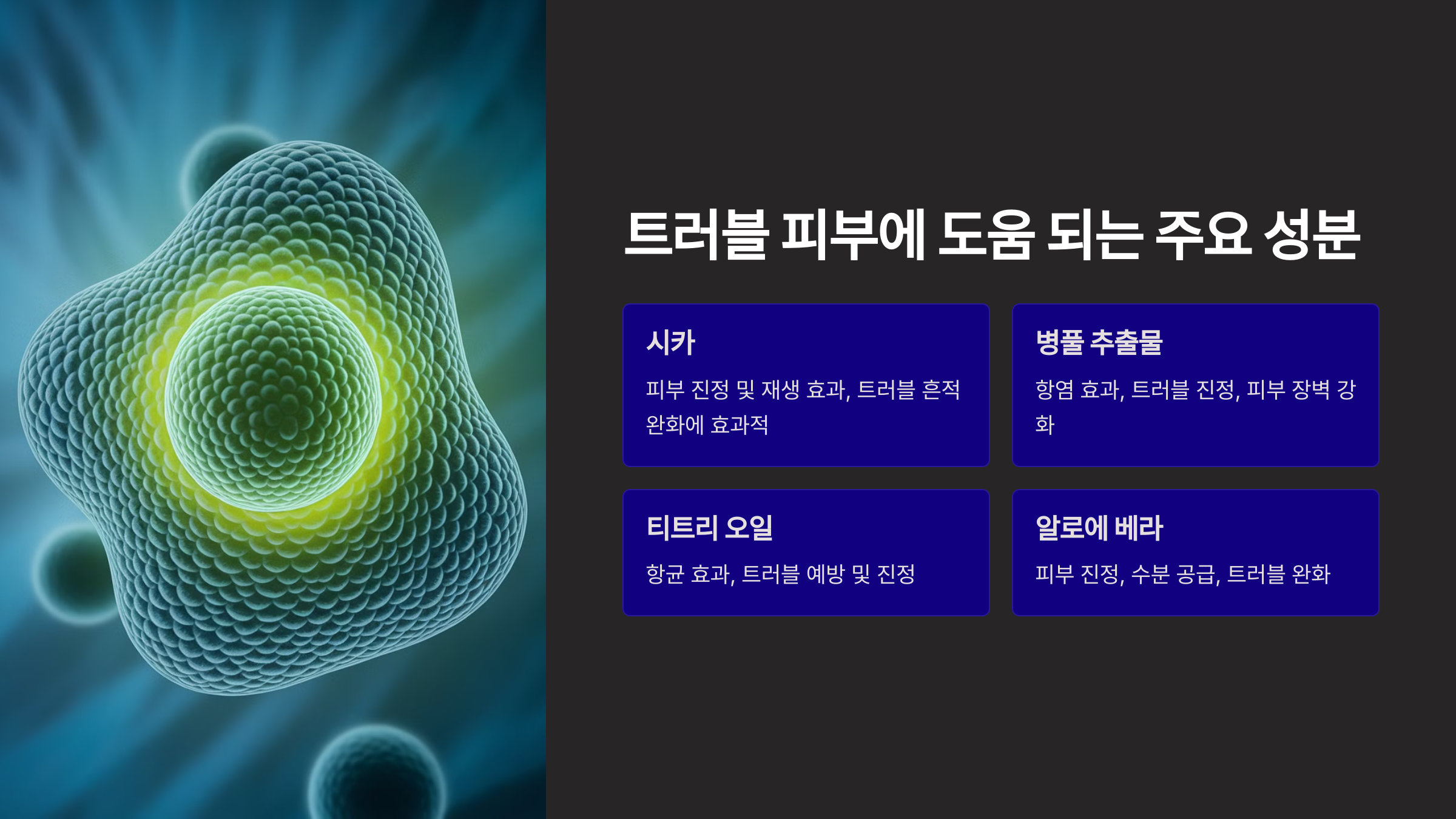 트러블 피부에 도움 되는 주요 성분

시카

피부 진정 및 재생 효과, 트러블 흔적 완화에 효과적

병풀 추출물

항염 효과, 트러블 진정, 피부 장벽 강화

티트리 오일

항균 효과, 트러블 예방 및 진정

알로에 베라

피부 진정, 수분 공급, 트러블 완화